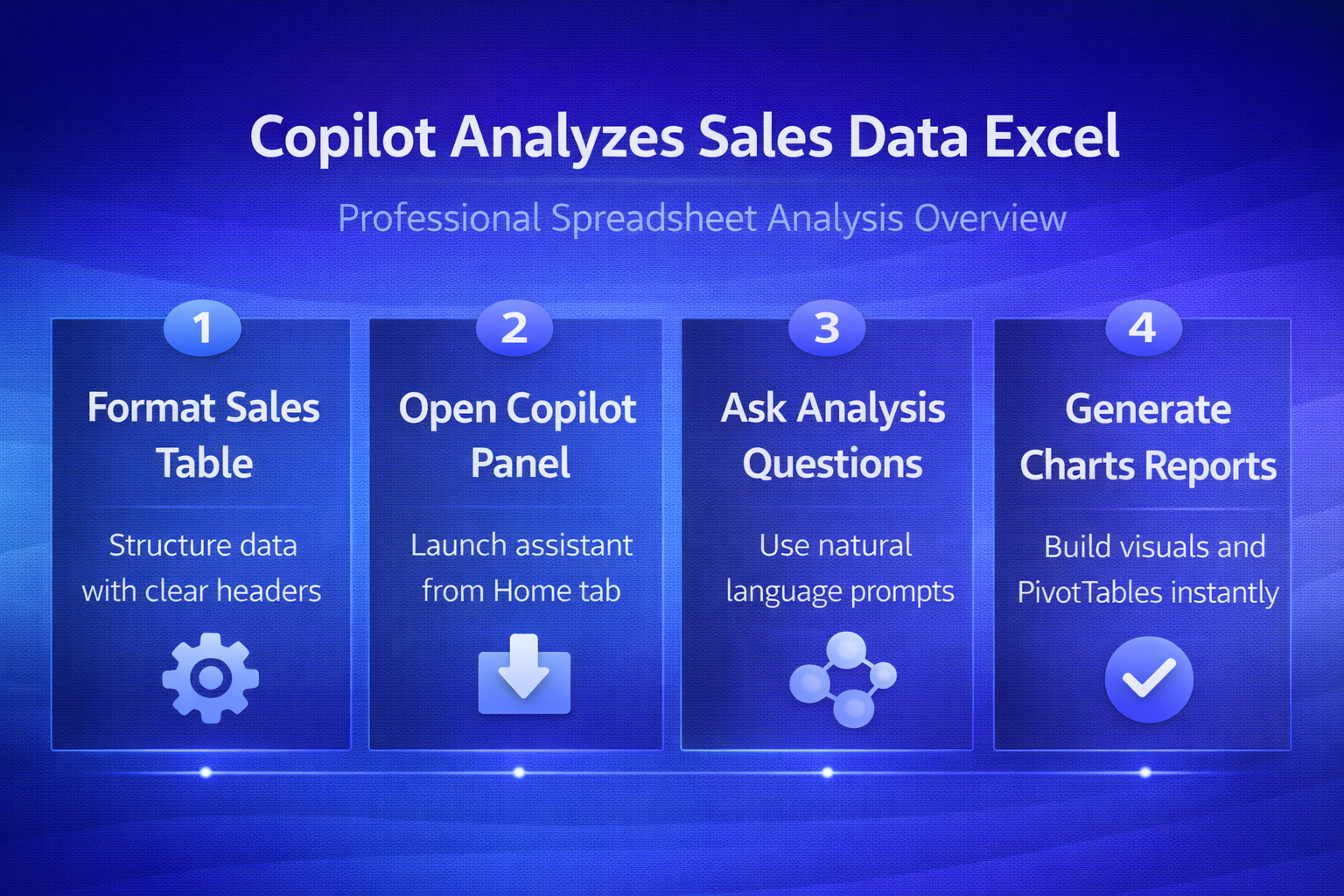 Copilot Analyzes Sales Data Excel

Professional Spreadsheet Analysis Overview

1

Format Sales Table

Structure data with clear headers

2

Open Copilot Panel

Launch assistant from Home tab

3

Ask Analysis Questions

Use natural language prompts

4

Generate Charts Reports

Build visuals and PivotTables instantly